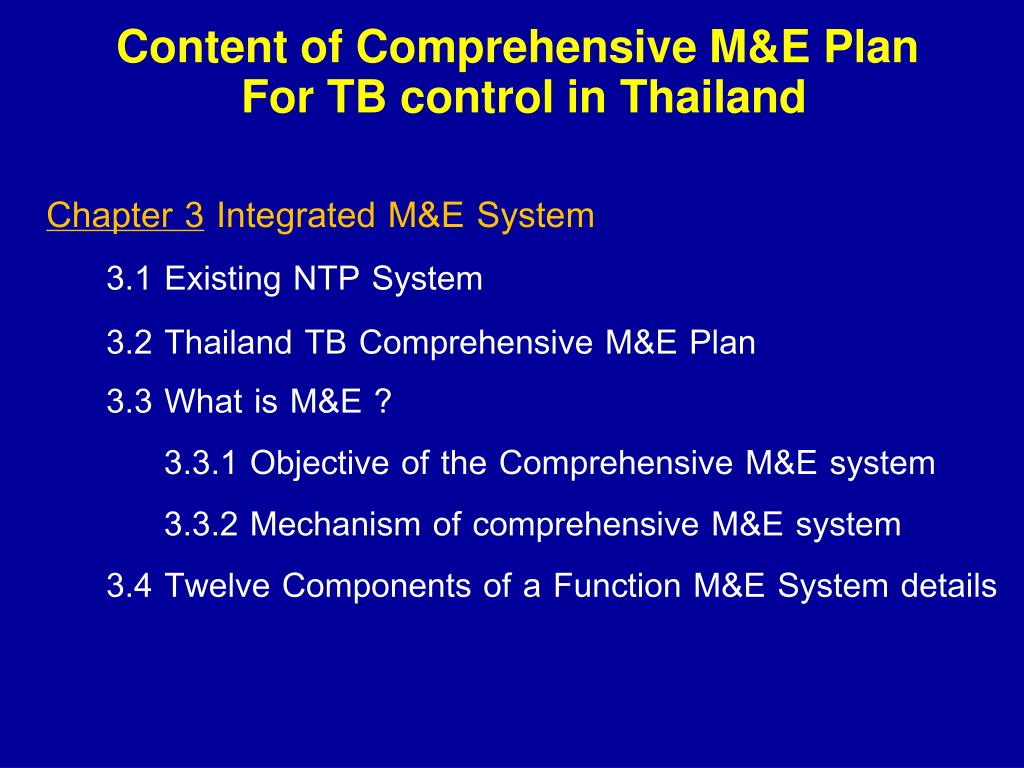 Content of Comprehensive M&E Plan
For TB control in Thailand

Chapter 3 Integrated M&E System

3.1 Existing NTP System

3.2 Thailand TB Comprehensive M&E Plan

3.3 What is M&E ?

3.3.1 Objective of the Comprehensive M&E system

3.3.2 Mechanism of comprehensive M&E system

3.4 Twelve Components of a Function M&E System details